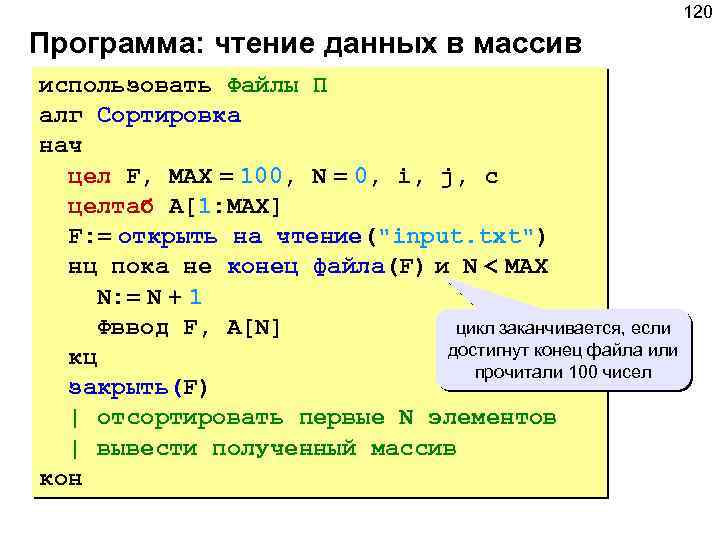 120

Программа: чтение данных в массив

использовать Файлы П
алг Сортировка
нач
  цел F, MAX = 100, N = 0, i, j, c
  целтаб A[1:MAX]
  F:= открыть на чтение("input.txt")
  нц пока не конец файла(F) и N < MAX
    N:= N + 1
    Фввод F, A[N]
  кц
  закрыть(F)
  | отсортировать первые N элементов
  | вывести полученный массив
кон

цикл заканчивается, если достигнут конец файла или прочитали 100 чисел